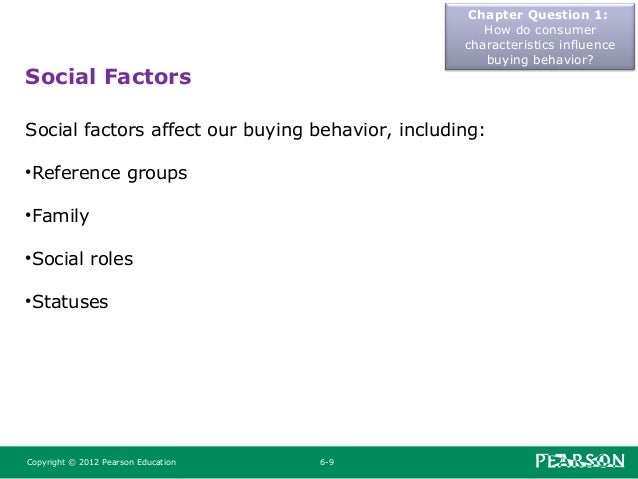 Chapter Question 1:
How do consumer characteristics influence buying behavior?

Social Factors

Social factors affect our buying behavior, including:

•Reference groups

•Family

•Social roles

•Statuses

Copyright © 2012 Pearson Education

6-9

PEARSON